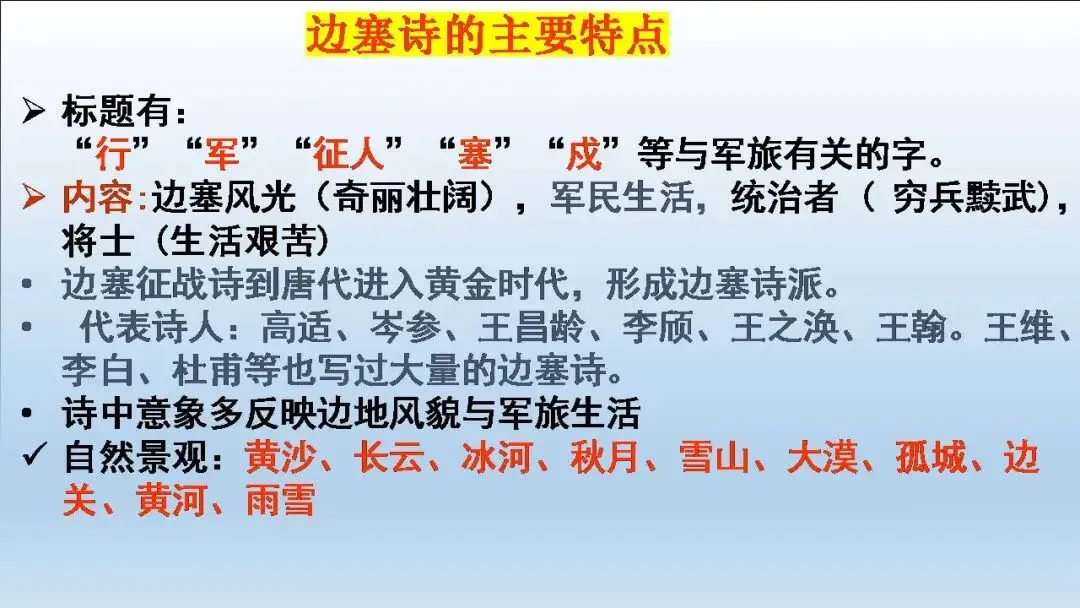 边塞诗的主要特点

➢ 标题有：
“行”“军”“征人”“塞”“戍”等与军旅有关的字。

➢ 内容:边塞风光（奇丽壮阔），军民生活，统治者（ 穷兵黩武），将士（生活艰苦）

• 边塞征战诗到唐代进入黄金时代，形成边塞诗派。

• 代表诗人：高适、岑参、王昌龄、李颀、王之涣、王翰。王维、李白、杜甫等也写过大量的边塞诗。

• 诗中意象多反映边地风貌与军旅生活

✓ 自然景观：黄沙、长云、冰河、秋月、雪山、大漠、孤城、边关、黄河、雨雪